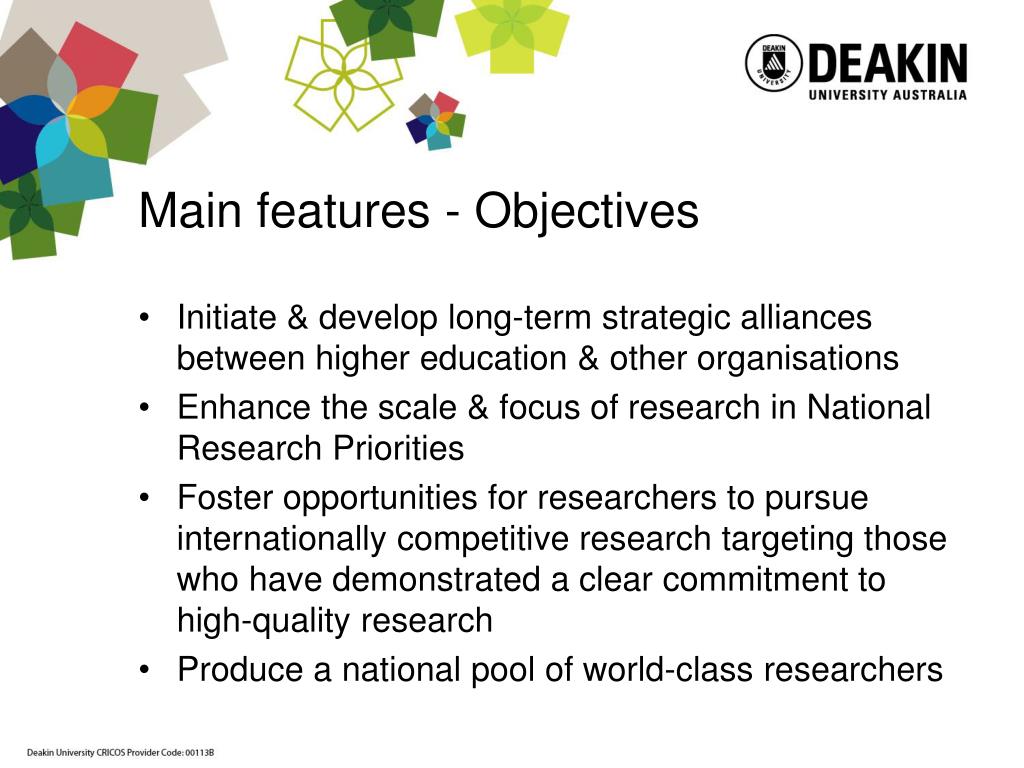 DEAKIN UNIVERSITY
DEAKIN
UNIVERSITY AUSTRALIA

Main features - Objectives

• Initiate & develop long-term strategic alliances between higher education & other organisations
• Enhance the scale & focus of research in National Research Priorities
• Foster opportunities for researchers to pursue internationally competitive research targeting those who have demonstrated a clear commitment to high-quality research
• Produce a national pool of world-class researchers

Deakin University CRICOS Provider Code: 00113B